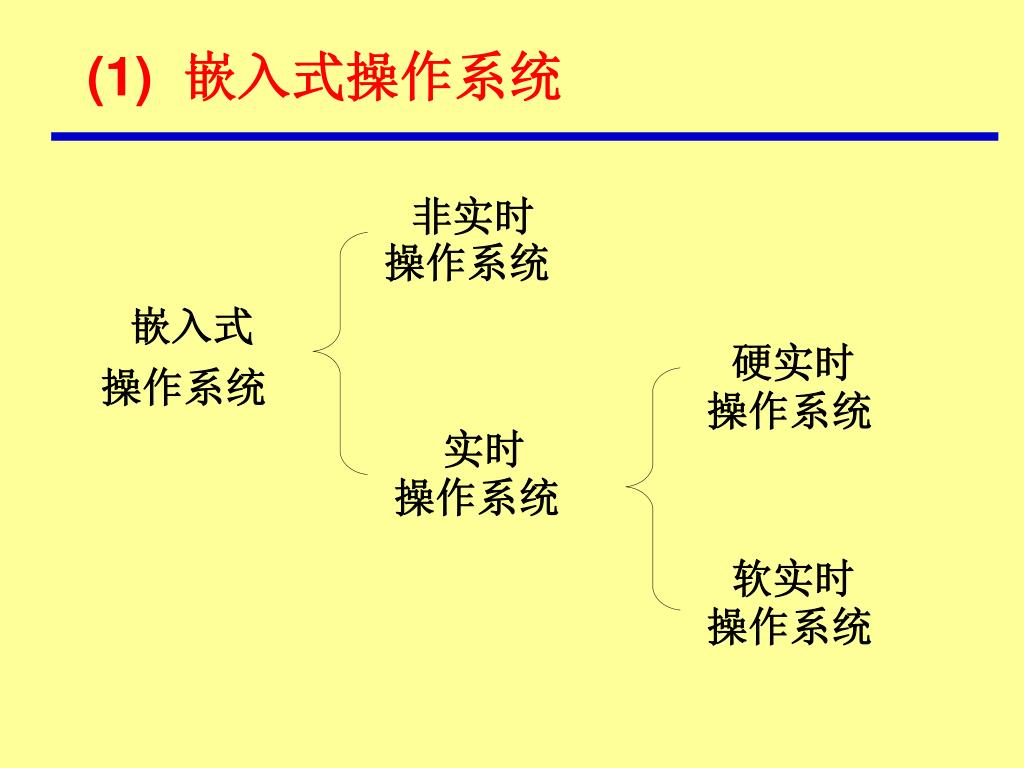 (1) 嵌入式操作系统

嵌入式
操作系统

非实时
操作系统

实时
操作系统

硬实时
操作系统

软实时
操作系统